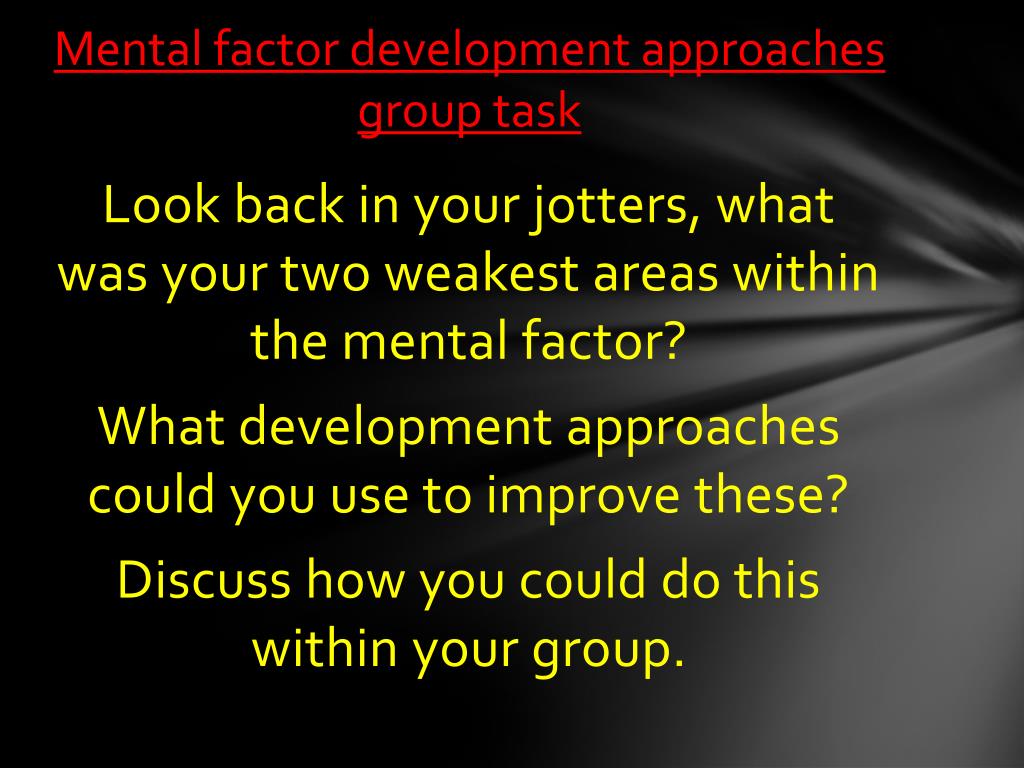 Mental factor development approaches group task

Look back in your jotters, what was your two weakest areas within the mental factor?

What development approaches could you use to improve these?

Discuss how you could do this within your group.